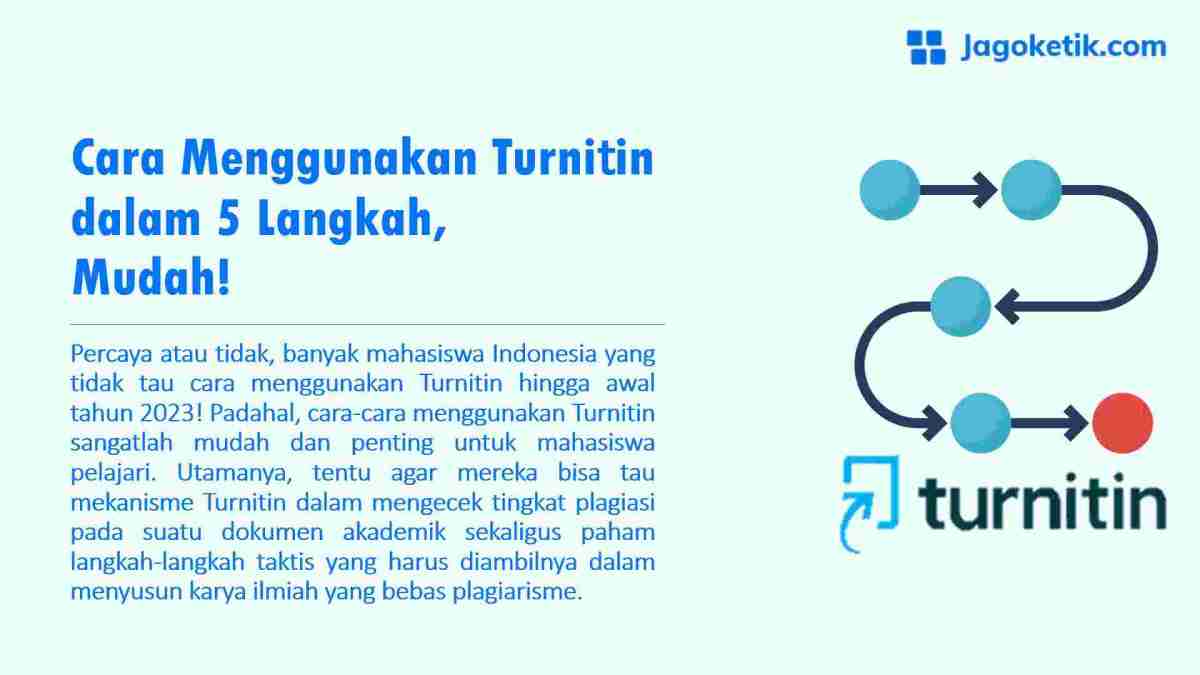 Jagoketik.com

Cara Menggunakan Turnitin dalam 5 Langkah, Mudah!

Percaya atau tidak, banyak mahasiswa Indonesia yang tidak tau cara menggunakan Turnitin hingga awal tahun 2023! Padahal, cara-cara menggunakan Turnitin sangatlah mudah dan penting untuk mahasiswa pelajari. Utamanya, tentu agar mereka bisa tau mekanisme Turnitin dalam mengecek tingkat plagiasi pada suatu dokumen akademik sekaligus paham langkah-langkah taktis yang harus diambilnya dalam menyusun karya ilmiah yang bebas plagiarisme.

turnitin